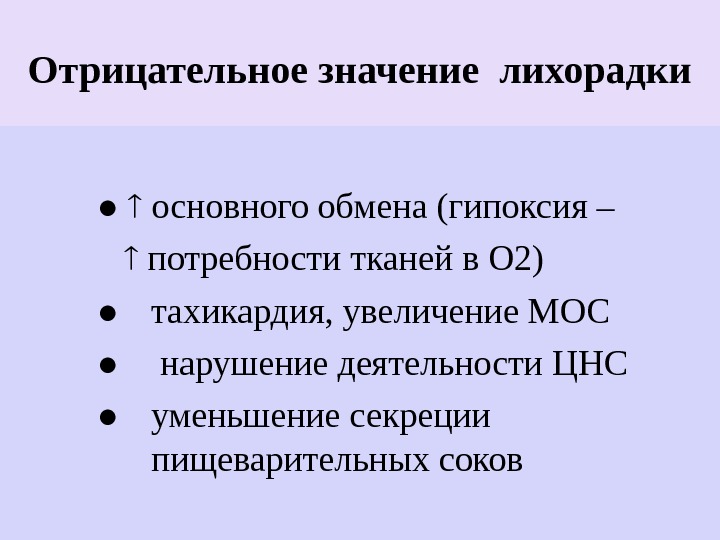 Отрицательное значение лихорадки

● ↑ основного обмена (гипоксия – ↑ потребности тканей в О2)

● тахикардия, увеличение МОС

● нарушение деятельности ЦНС

● уменьшение секреции пищеварительных соков